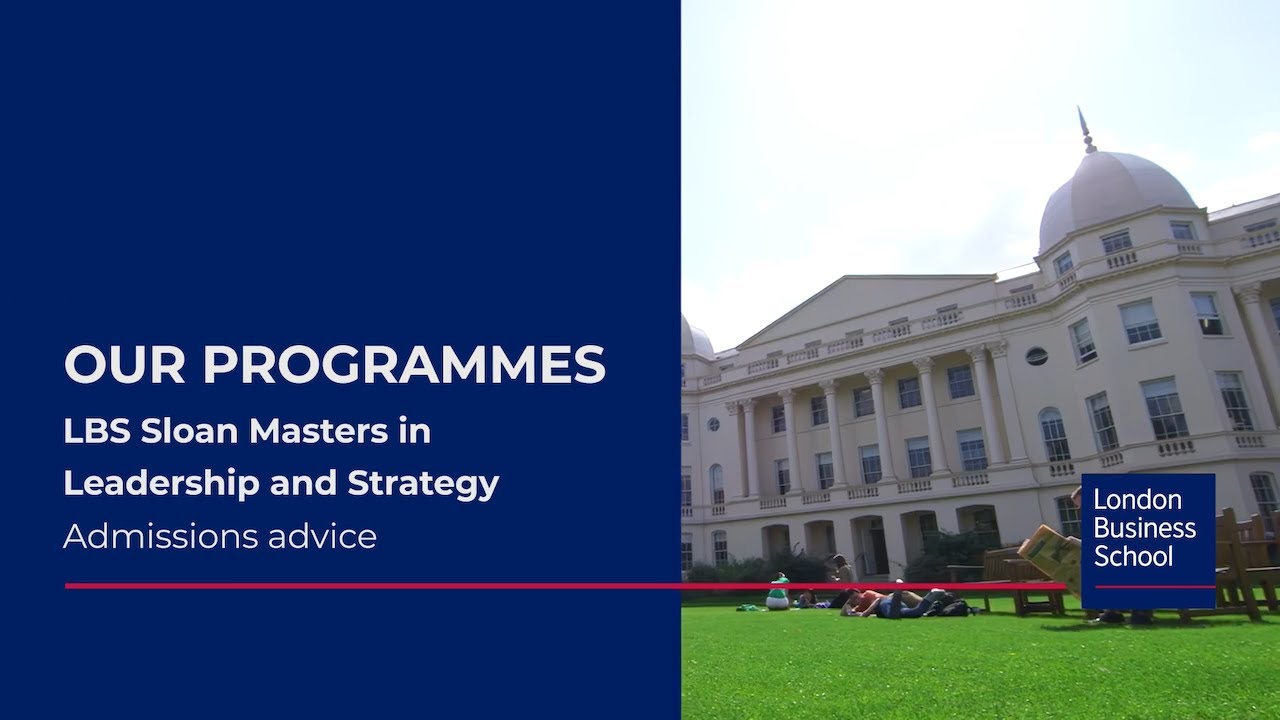 OUR PROGRAMMES

LBS Sloan Masters in Leadership and Strategy

Admissions advice

London Business School